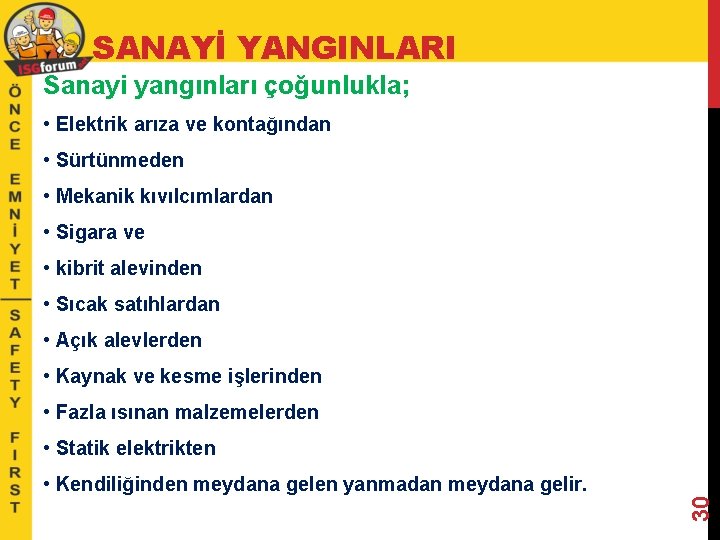 ISGforum

SANAYİ YANGINLARI

ÖNCE EMNİYET
SAFETY FIRST

Sanayi yangınları çoğunlukla;

• Elektrik arıza ve kontağından
• Sürtünmeden
• Mekanik kıvılcımlardan
• Sigara ve
• kibrit alevinden
• Sıcak satıhlardan
• Açık alevlerden
• Kaynak ve kesme işlerinden
• Fazla ısınan malzemelerden
• Statik elektrikten
• Kendiliğinden meydana gelen yanmadan meydana gelir.

30